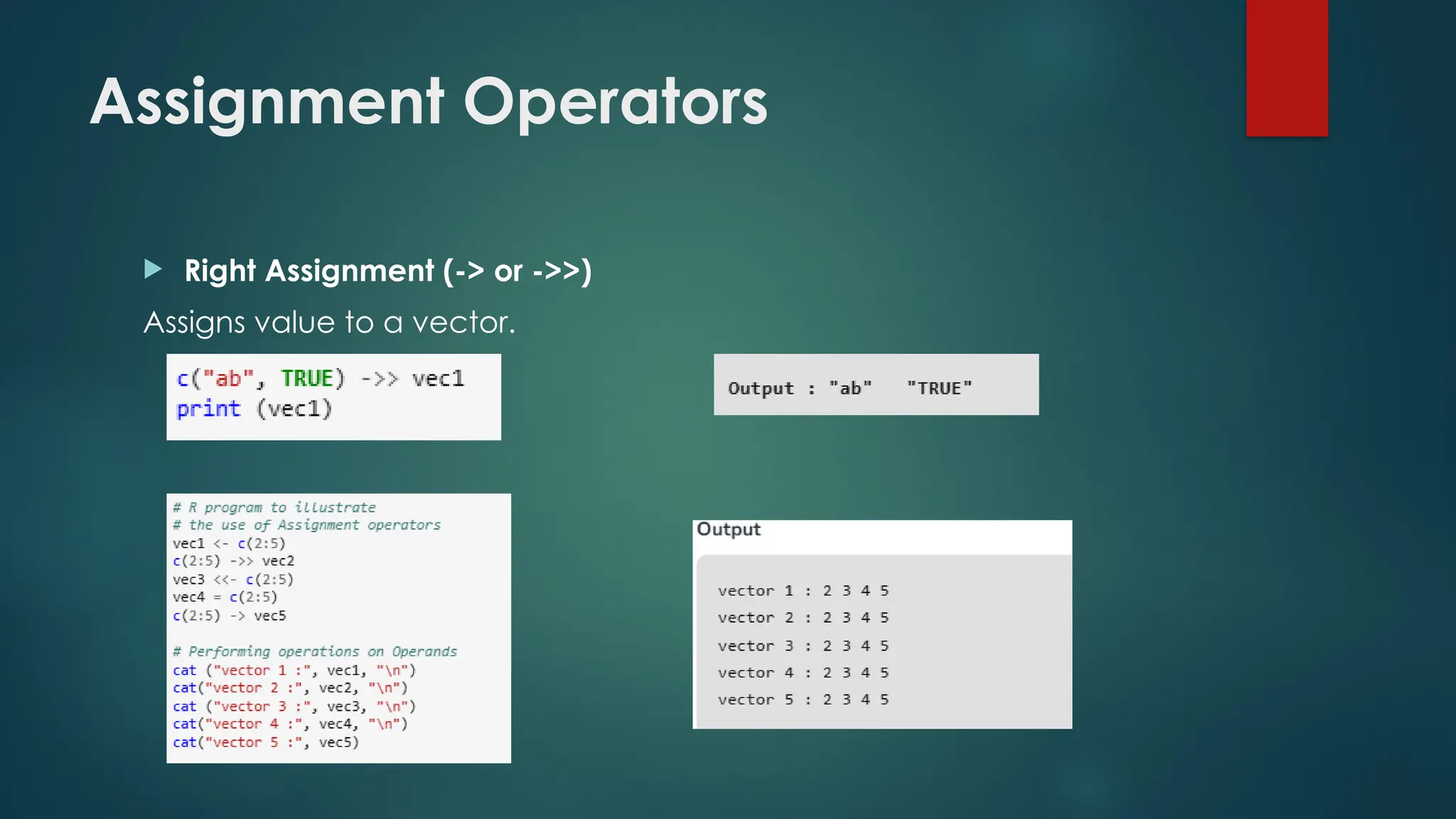 Assignment Operators

Right Assignment (-> or ->>)

Assigns value to a vector.

c("ab", TRUE) ->> vec1
print (vec1)

Output : "ab"   "TRUE"

# R program to illustrate
# the use of Assignment operators
vec1 <- c(2:5)
c(2:5) ->> vec2
vec3 <<- c(2:5)
vec4 = c(2:5)
c(2:5) -> vec5

# Performing operations on Operands
cat ("vector 1 :", vec1, "\n")
cat("vector 2 :", vec2, "\n")
cat ("vector 3 :", vec3, "\n")
cat("vector 4 :", vec4, "\n")
cat("vector 5 :", vec5)

Output

vector 1 : 2 3 4 5
vector 2 : 2 3 4 5
vector 3 : 2 3 4 5
vector 4 : 2 3 4 5
vector 5 : 2 3 4 5